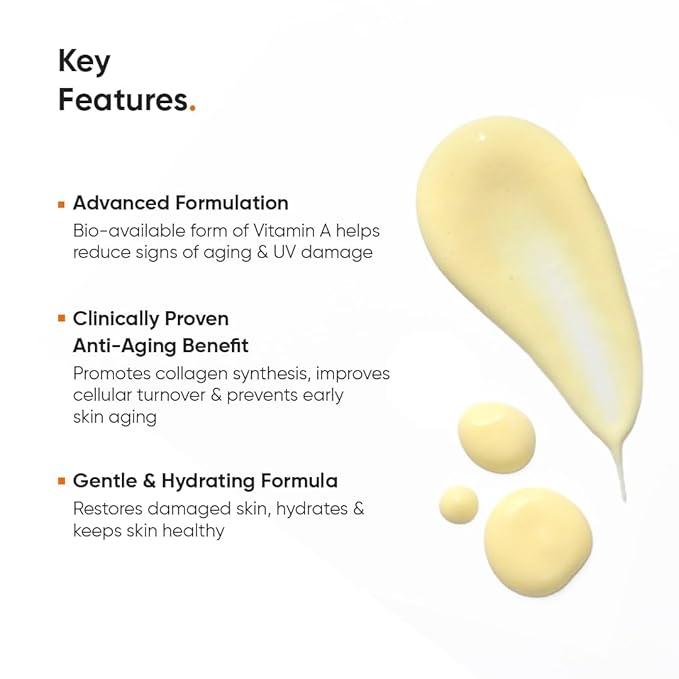 Key Features.

▪ Advanced Formulation
Bio-available form of Vitamin A helps reduce signs of aging & UV damage

▪ Clinically Proven Anti-Aging Benefit
Promotes collagen synthesis, improves cellular turnover & prevents early skin aging

▪ Gentle & Hydrating Formula
Restores damaged skin, hydrates & keeps skin healthy